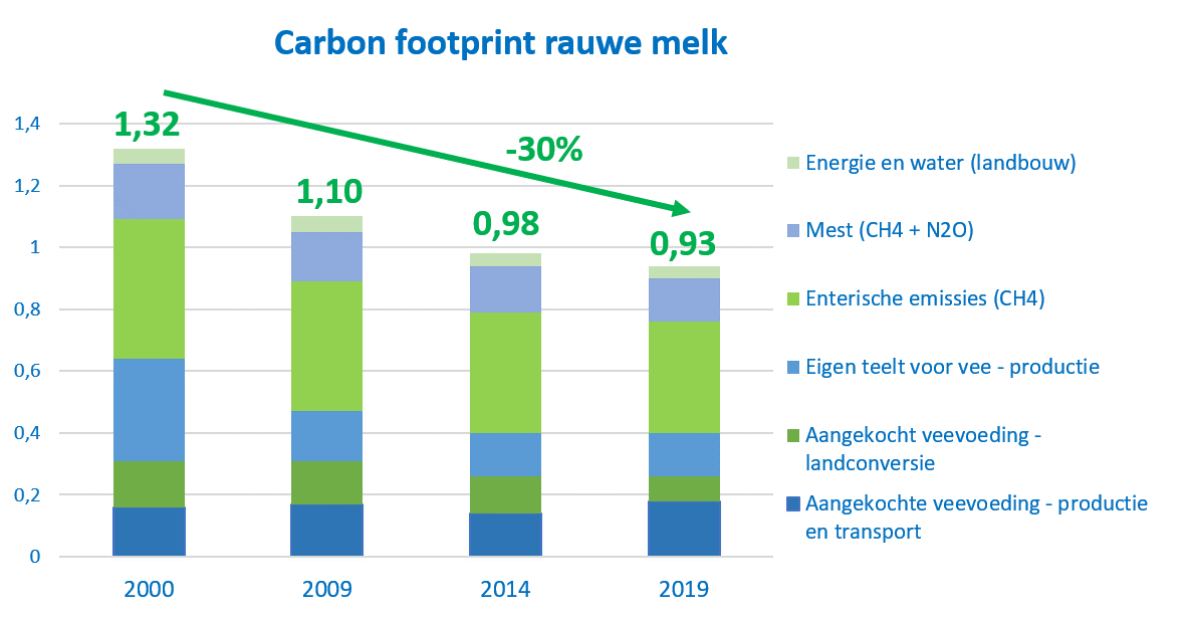 Carbon footprint rauwe melk

1,4
1,2
1
0,8
0,6
0,4
0,2
0

1,32
1,10
0,98
0,93
-30%

2000
2009
2014
2019

Energie en water (landbouw)
Mest (CH4 + N2O)
Enterische emissies (CH4)
Eigen teelt voor vee - productie
Aangekocht veevoeding - landconversie
Aangekochte veevoeding - productie en transport